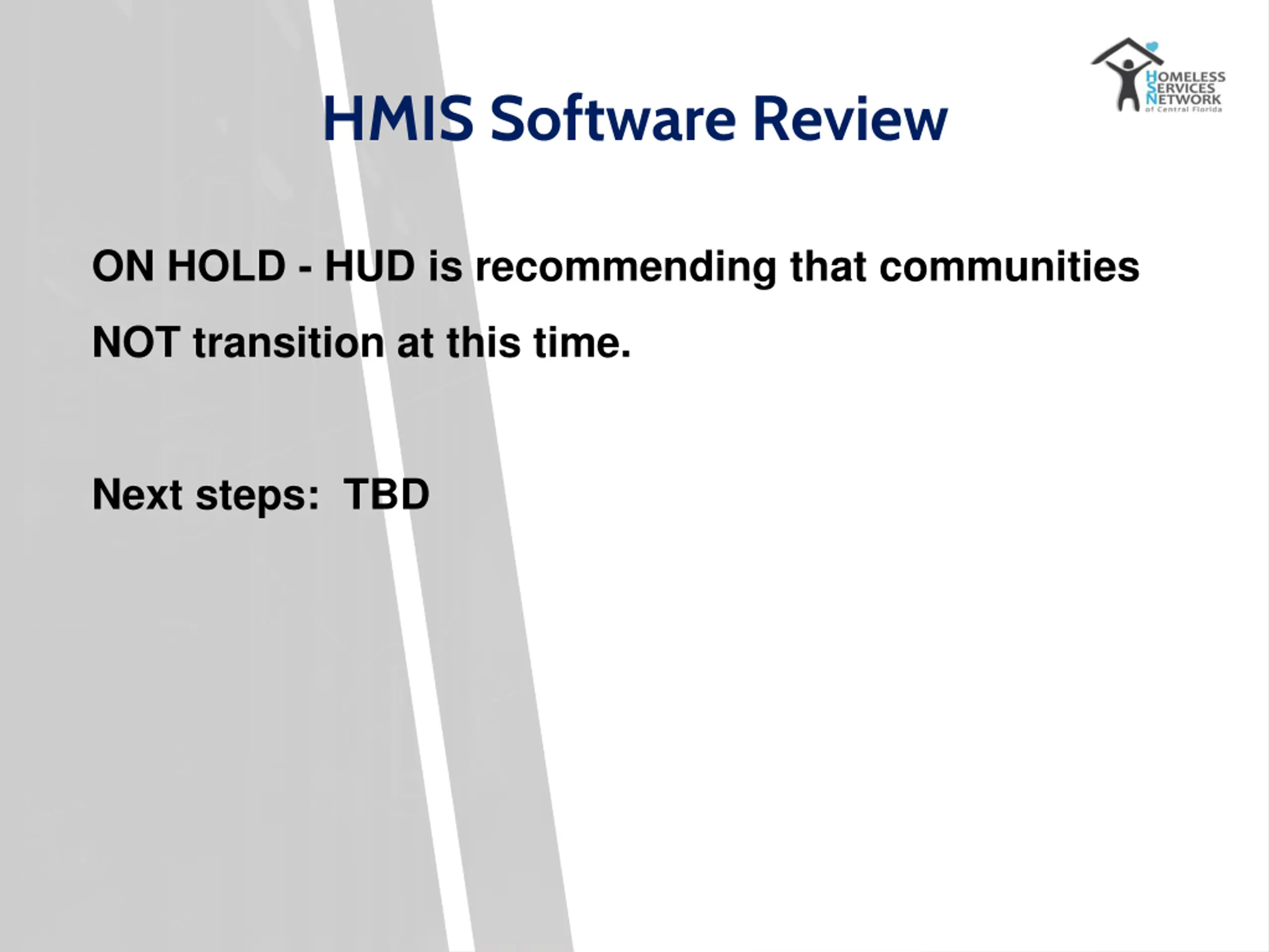 HOMELESS SERVICES NETWORK of Central Florida

HMIS Software Review

ON HOLD - HUD is recommending that communities NOT transition at this time.

Next steps: TBD